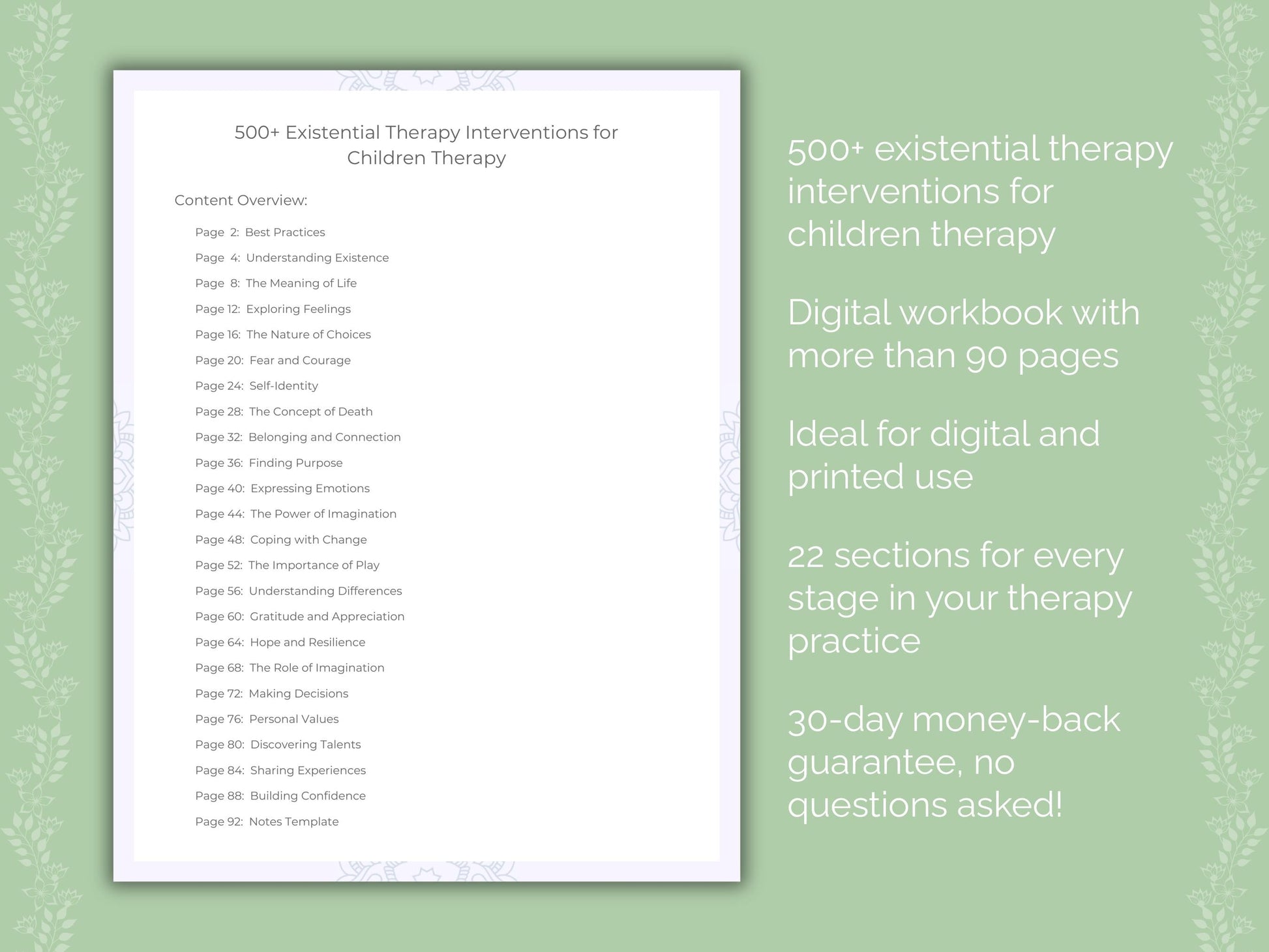 500+ Existential Therapy Interventions for Children Therapy

Content Overview:

Page 2: Best Practices
Page 4: Understanding Existence
Page 8: The Meaning of Life
Page 12: Exploring Feelings
Page 16: The Nature of Choices
Page 20: Fear and Courage
Page 24: Self-Identity
Page 28: The Concept of Death
Page 32: Belonging and Connection
Page 36: Finding Purpose
Page 40: Expressing Emotions
Page 44: The Power of Imagination
Page 48: Coping with Change
Page 52: The Importance of Play
Page 56: Understanding Differences
Page 60: Gratitude and Appreciation
Page 64: Hope and Resilience
Page 68: The Role of Imagination
Page 72: Making Decisions
Page 76: Personal Values
Page 80: Discovering Talents
Page 84: Sharing Experiences
Page 88: Building Confidence
Page 92: Notes Template

500+ existential therapy interventions for children therapy

Digital workbook with more than 90 pages

Ideal for digital and printed use

22 sections for every stage in your therapy practice

30-day money-back guarantee, no questions asked!